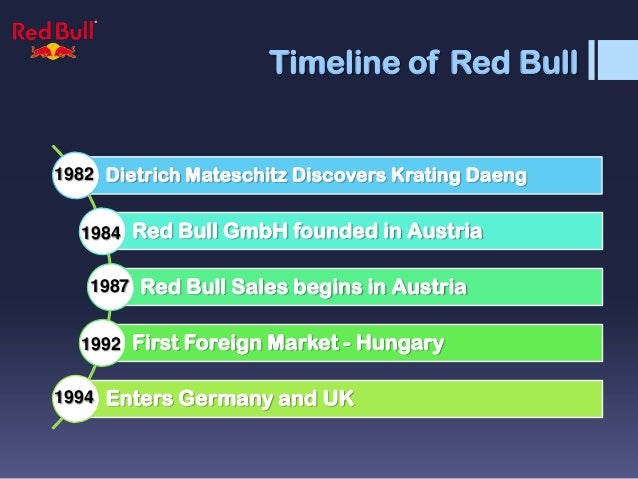 Red Bull

Timeline of Red Bull

1982 Dietrich Mateschitz Discovers Krating Daeng

1984 Red Bull GmbH founded in Austria

1987 Red Bull Sales begins in Austria

1992 First Foreign Market - Hungary

1994 Enters Germany and UK